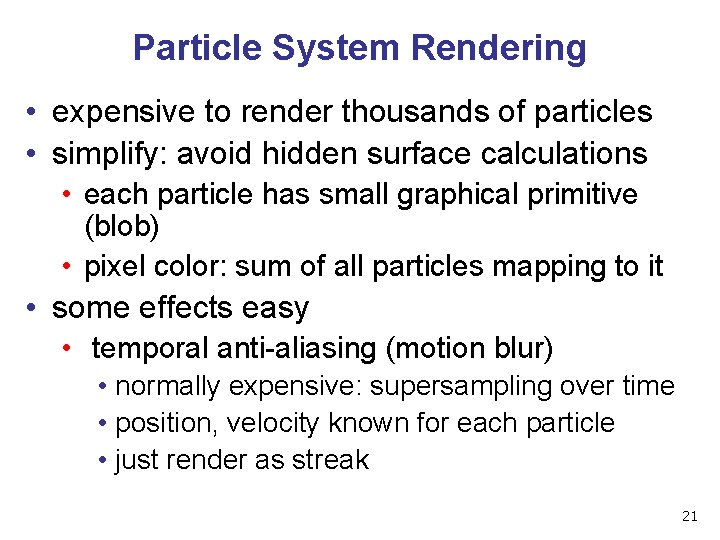 Particle System Rendering

• expensive to render thousands of particles
• simplify: avoid hidden surface calculations
  • each particle has small graphical primitive (blob)
  • pixel color: sum of all particles mapping to it
• some effects easy
  • temporal anti-aliasing (motion blur)
    • normally expensive: supersampling over time
    • position, velocity known for each particle
    • just render as streak

21